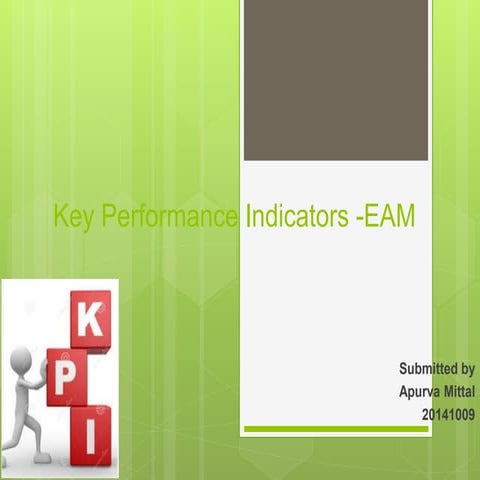 Key Performance Indicators -EAM

K
P
I

Submitted by
Apurva Mittal
20141009